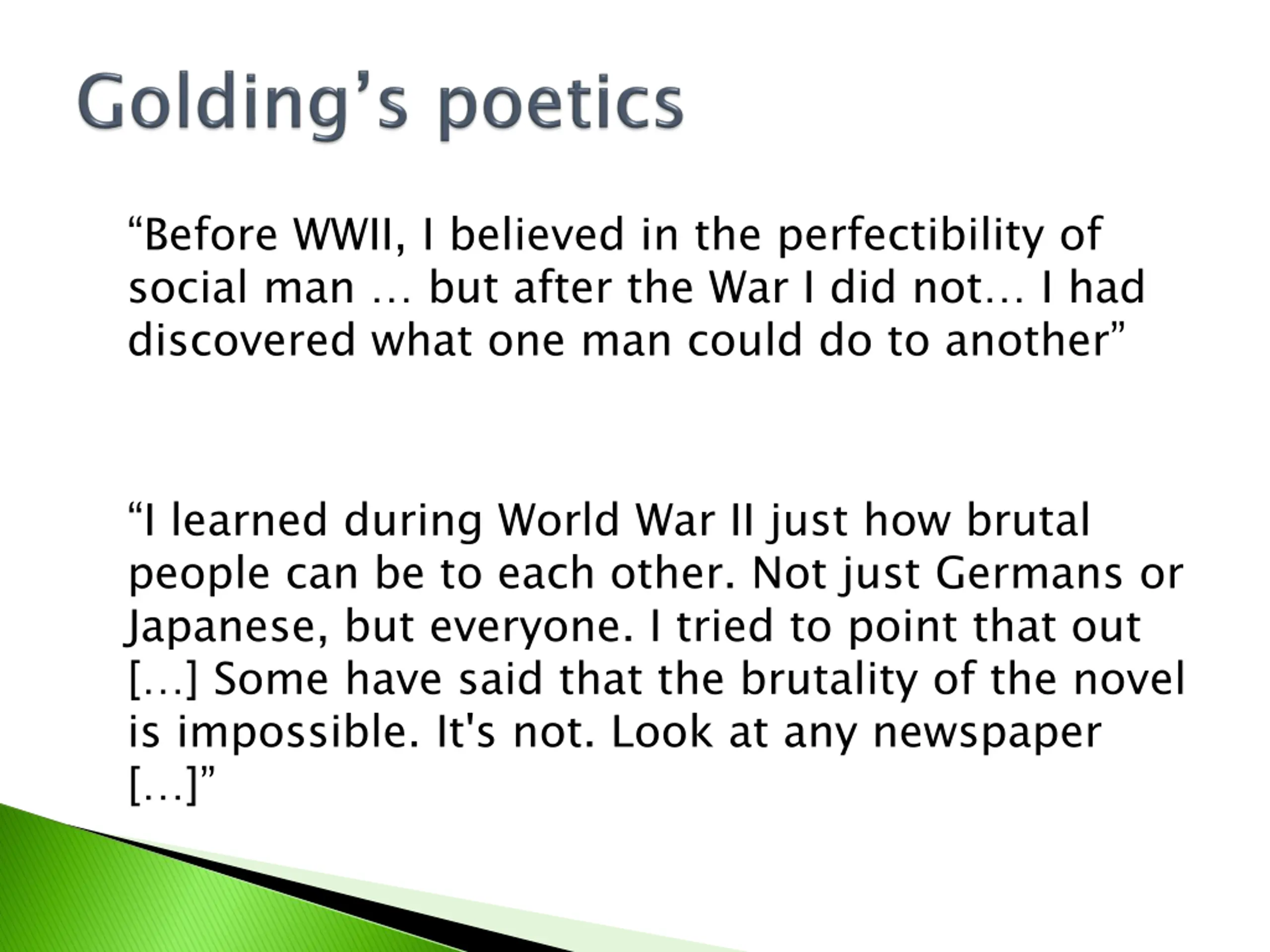 Golding’s poetics

“Before WWII, I believed in the perfectibility of social man … but after the War I did not… I had discovered what one man could do to another”

“I learned during World War II just how brutal people can be to each other. Not just Germans or Japanese, but everyone. I tried to point that out […] Some have said that the brutality of the novel is impossible. It's not. Look at any newspaper […]”